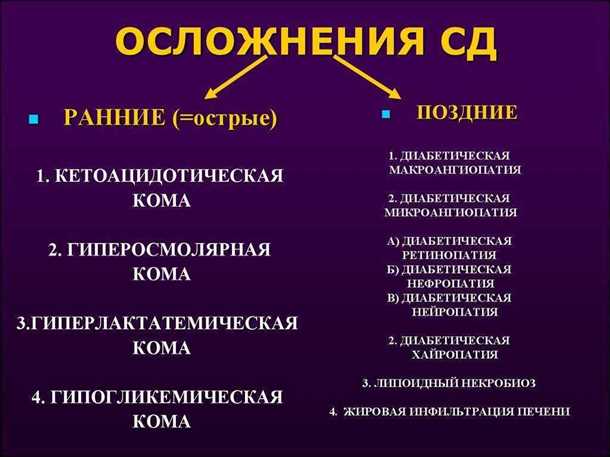 ОСЛОЖНЕНИЯ СД

РАННИЕ (=острые)

1. КЕТОАЦИДОТИЧЕСКАЯ КОМА

2. ГИПЕРОСМОЛЯРНАЯ КОМА

3.ГИПЕРЛАКТАТЕМИЧЕСКАЯ КОМА

4. ГИПОГЛИКЕМИЧЕСКАЯ КОМА

ПОЗДНИЕ

1. ДИАБЕТИЧЕСКАЯ МАКРОАНГИОПАТИЯ

2. ДИАБЕТИЧЕСКАЯ МИКРОАНГИОПАТИЯ

А) ДИАБЕТИЧЕСКАЯ РЕТИНОПАТИЯ
Б) ДИАБЕТИЧЕСКАЯ НЕФРОПАТИЯ
В) ДИАБЕТИЧЕСКАЯ НЕЙРОПАТИЯ

2. ДИАБЕТИЧЕСКАЯ ХАЙРОПАТИЯ

3. ЛИПОИДНЫЙ НЕКРОБИОЗ

4. ЖИРОВАЯ ИНФИЛЬТРАЦИЯ ПЕЧЕНИ